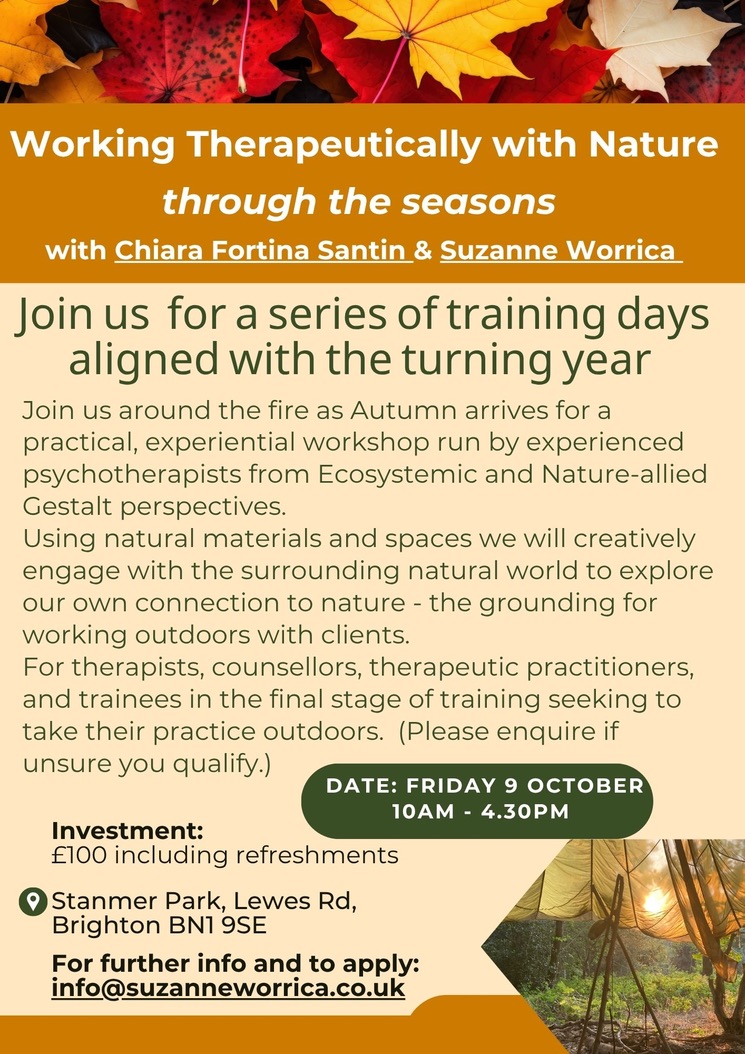 Working Therapeutically with Nature
through the seasons
with Chiara Fortina Santin & Suzanne Worrica

Join us for a series of training days aligned with the turning year

Join us around the fire as Autumn arrives for a practical, experiential workshop run by experienced psychotherapists from Ecosystemic and Nature-allied Gestalt perspectives.
Using natural materials and spaces we will creatively engage with the surrounding natural world to explore our own connection to nature - the grounding for working outdoors with clients.
For therapists, counsellors, therapeutic practitioners, and trainees in the final stage of training seeking to take their practice outdoors. (Please enquire if unsure you qualify.)

DATE: FRIDAY 9 OCTOBER
10AM - 4.30PM

Investment:
£100 including refreshments

Stanmer Park, Lewes Rd, Brighton BN1 9SE

For further info and to apply:
info@suzanneworrica.co.uk